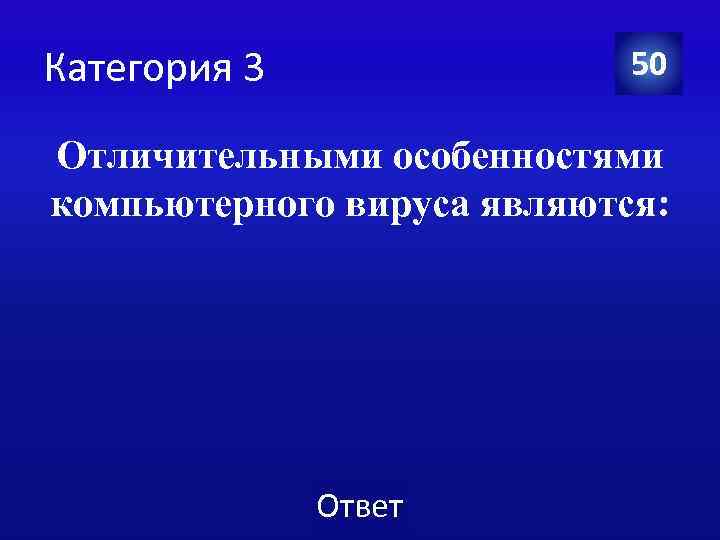 Категория 3

50

Отличительными особенностями компьютерного вируса являются:

Ответ